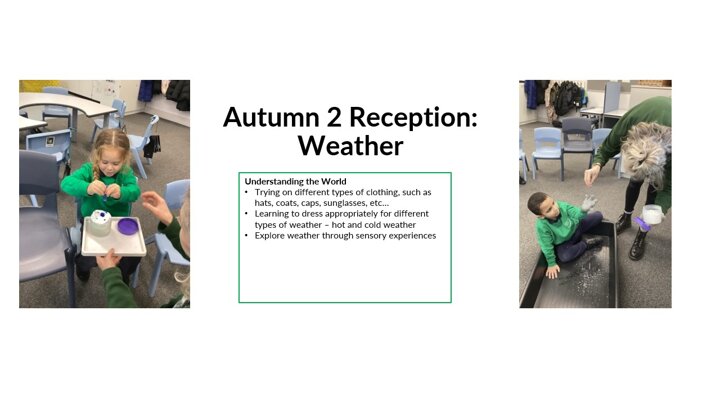 Autumn 2 Reception: Weather

Understanding the World
• Trying on different types of clothing, such as hats, coats, caps, sunglasses, etc…
• Learning to dress appropriately for different types of weather – hot and cold weather
• Explore weather through sensory experiences